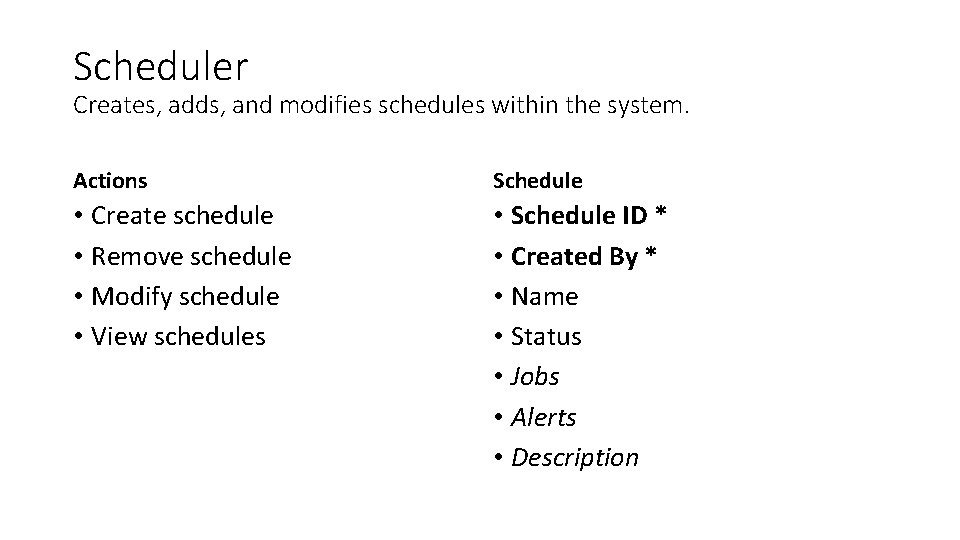 Scheduler
Creates, adds, and modifies schedules within the system.

Actions
• Create schedule
• Remove schedule
• Modify schedule
• View schedules

Schedule
• Schedule ID *
• Created By *
• Name
• Status
• Jobs
• Alerts
• Description